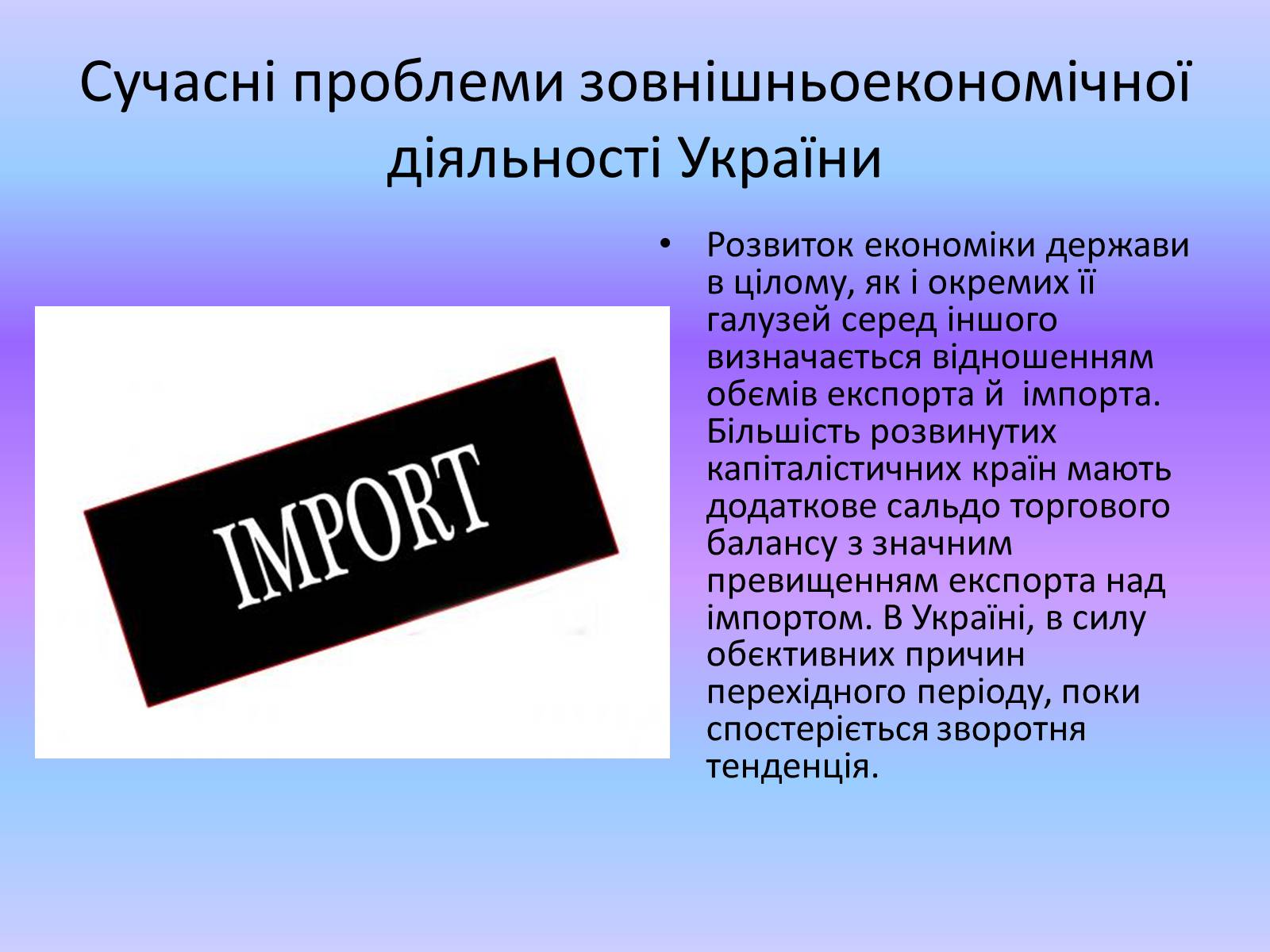 Сучасні проблеми зовнішньоекономічної діяльності України

IMPORT

• Розвиток економіки держави в цілому, як і окремих її галузей серед іншого визначається відношенням обємів експорта й  імпорта. Більшість розвинутих капіталістичних країн мають додаткове сальдо торгового балансу з значним превищенням експорта над імпортом. В Україні, в силу обєктивних причин перехідного періоду, поки спостеріється зворотня тенденція.